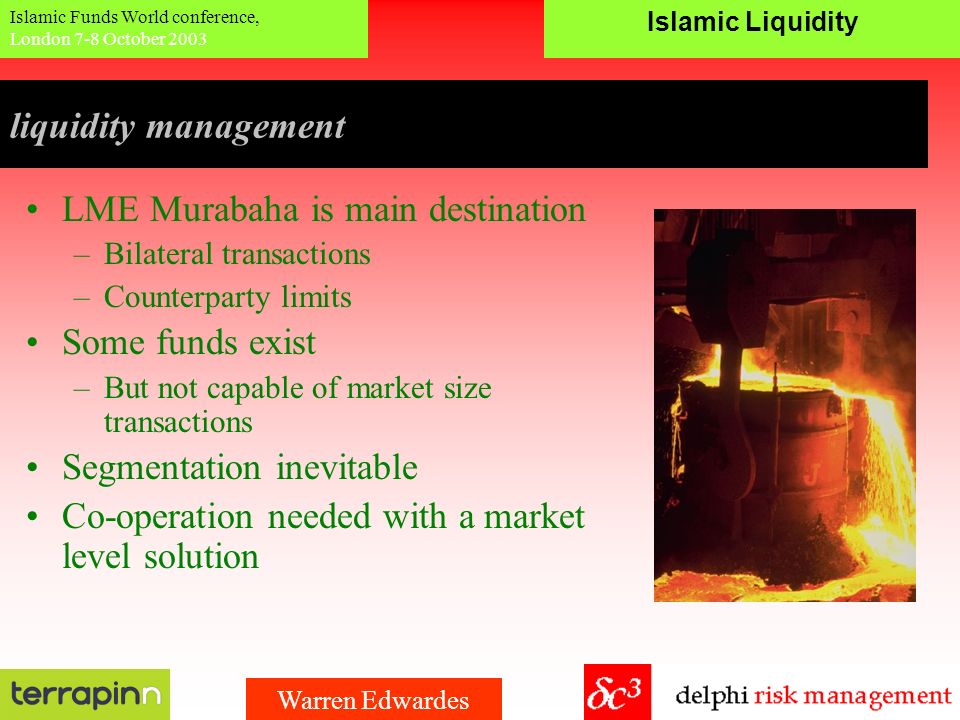 Islamic Funds World conference, London 7-8 October 2003

Islamic Liquidity

liquidity management

• LME Murabaha is main destination
– Bilateral transactions
– Counterparty limits
• Some funds exist
– But not capable of market size transactions
• Segmentation inevitable
• Co-operation needed with a market level solution

terrapinn

Warren Edwardes

$\delta c^3$

delphi risk management